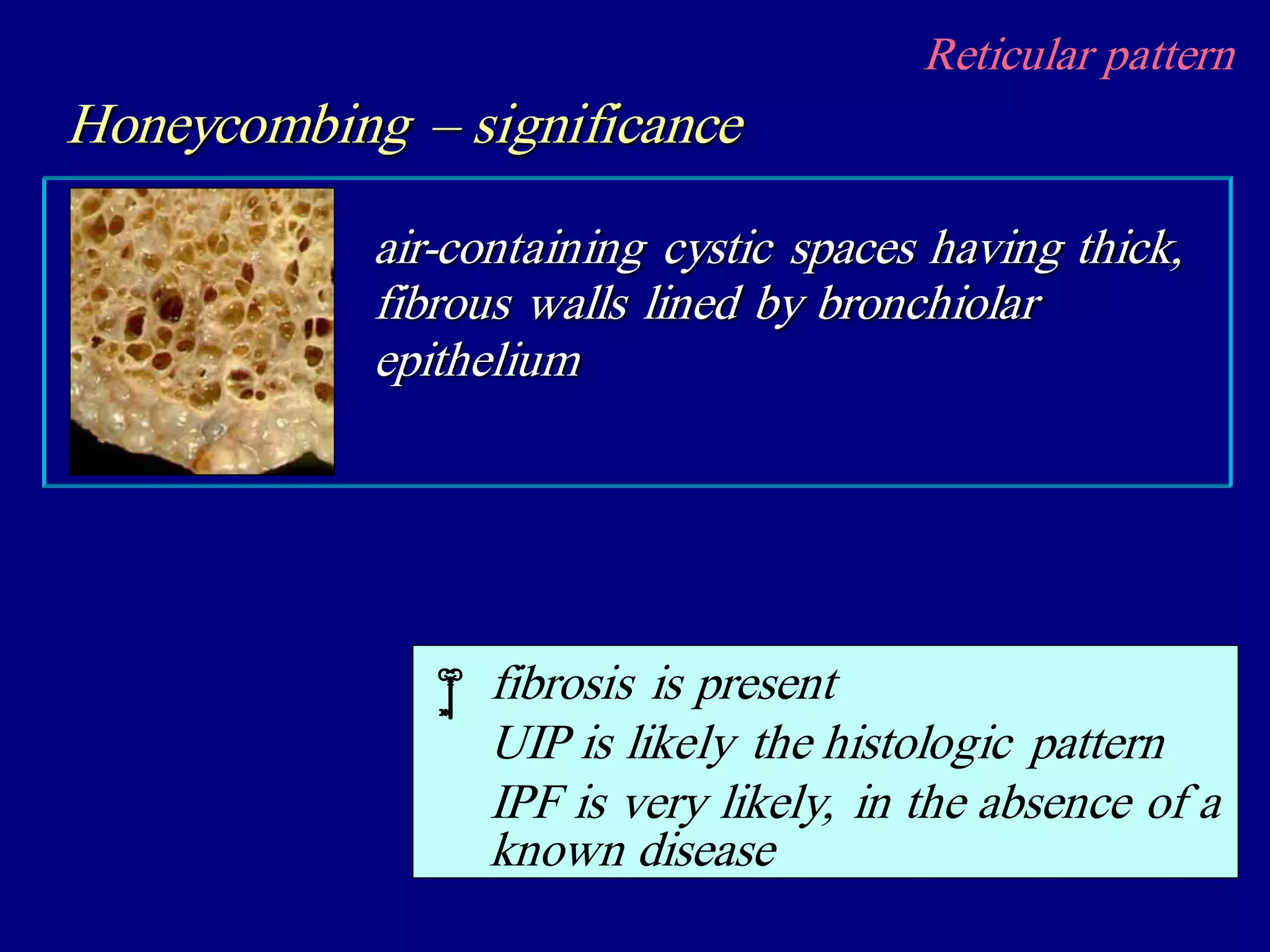 Reticular pattern

Honeycombing – significance

air-containing cystic spaces having thick, fibrous walls lined by bronchiolar epithelium

fibrosis is present
UIP is likely the histologic pattern
IPF is very likely, in the absence of a known disease